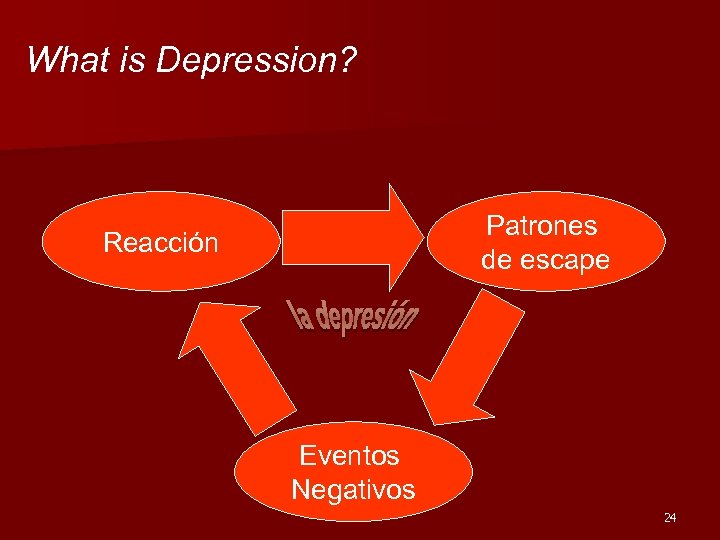 What is Depression?

Reacción

Patrones de escape

la depresión

Eventos Negativos

24